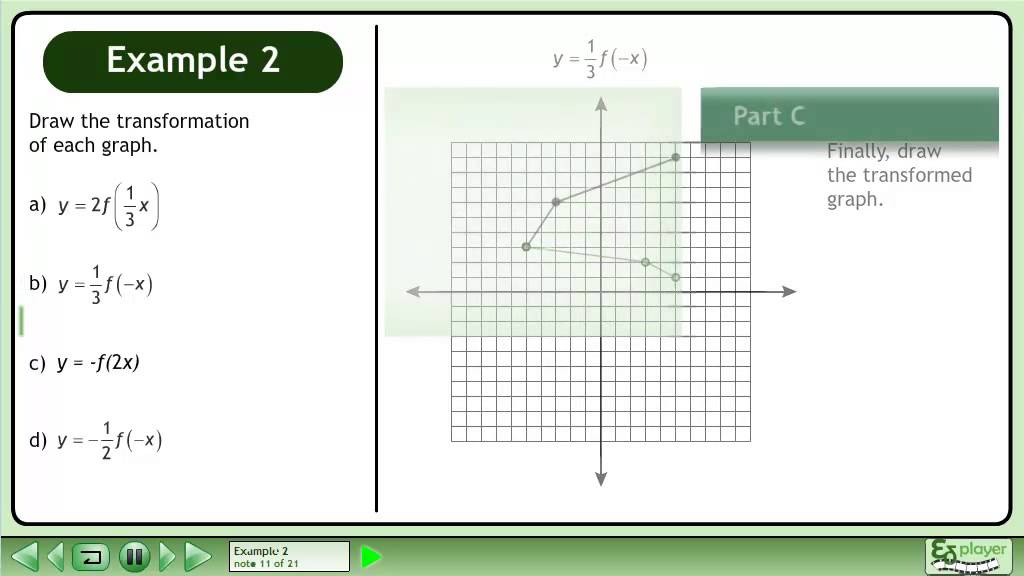 Example 2

Draw the transformation of each graph.

a) $y = 2f\left(\frac{1}{3}x\right)$

b) $y = \frac{1}{3}f(-x)$

c) $y = -f(2x)$

d) $y = -\frac{1}{2}f(-x)$

$y = \frac{1}{3}f(-x)$

Part C

Finally, draw the transformed graph.

Example 2
note 11 of 21

player